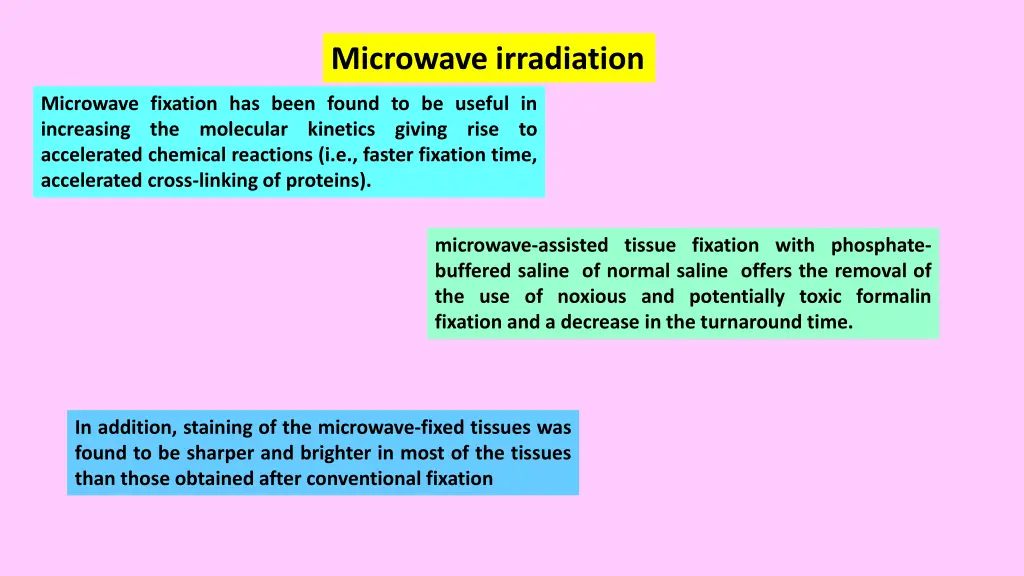 Microwave irradiation

Microwave fixation has been found to be useful in increasing the molecular kinetics giving rise to accelerated chemical reactions (i.e., faster fixation time, accelerated cross-linking of proteins).

microwave-assisted tissue fixation with phosphate-buffered saline of normal saline offers the removal of the use of noxious and potentially toxic formalin fixation and a decrease in the turnaround time.

In addition, staining of the microwave-fixed tissues was found to be sharper and brighter in most of the tissues than those obtained after conventional fixation